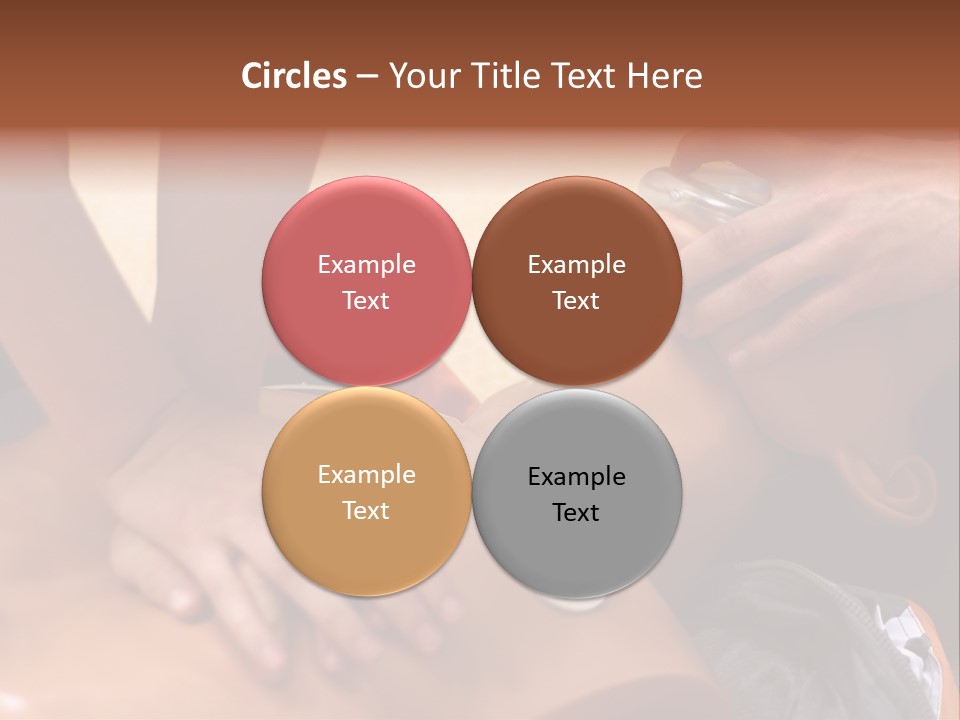 Circles – Your Title Text Here

Example Text

Example Text

Example Text

Example Text